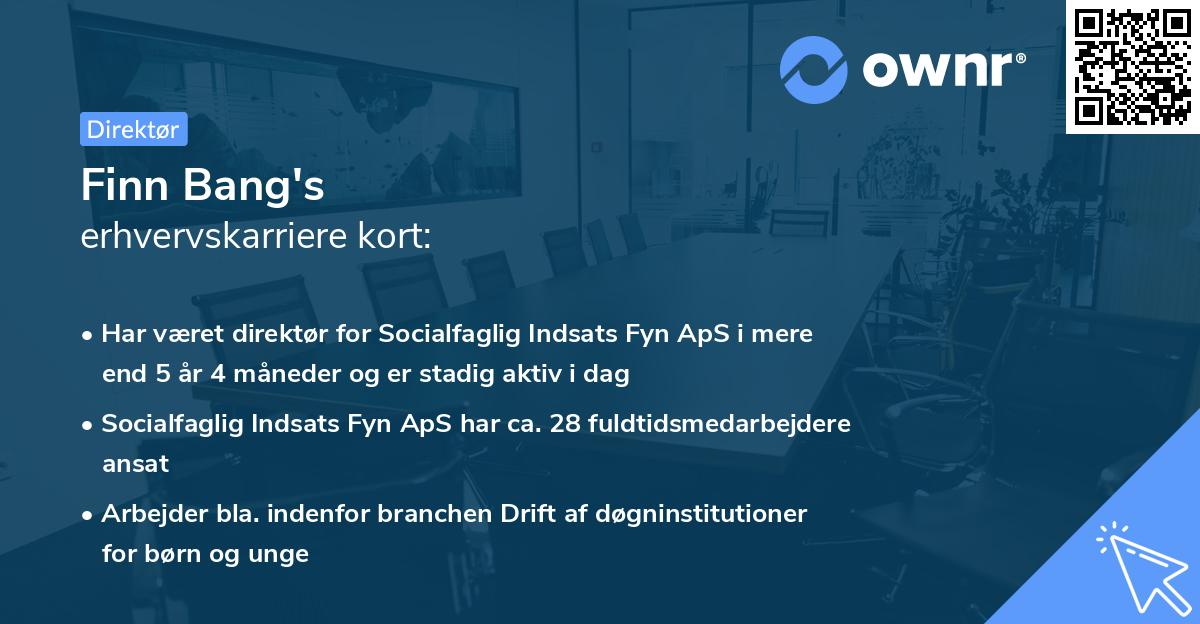 ownr®

Direktør

Finn Bang's
erhvervskarriere kort:

• Har været direktør for Socialfaglig Indsats Fyn ApS i mere end 5 år 4 måneder og er stadig aktiv i dag

• Socialfaglig Indsats Fyn ApS har ca. 28 fuldtidsmedarbejdere ansat

• Arbejder bla. indenfor branchen Drift af døgninstitutioner for børn og unge